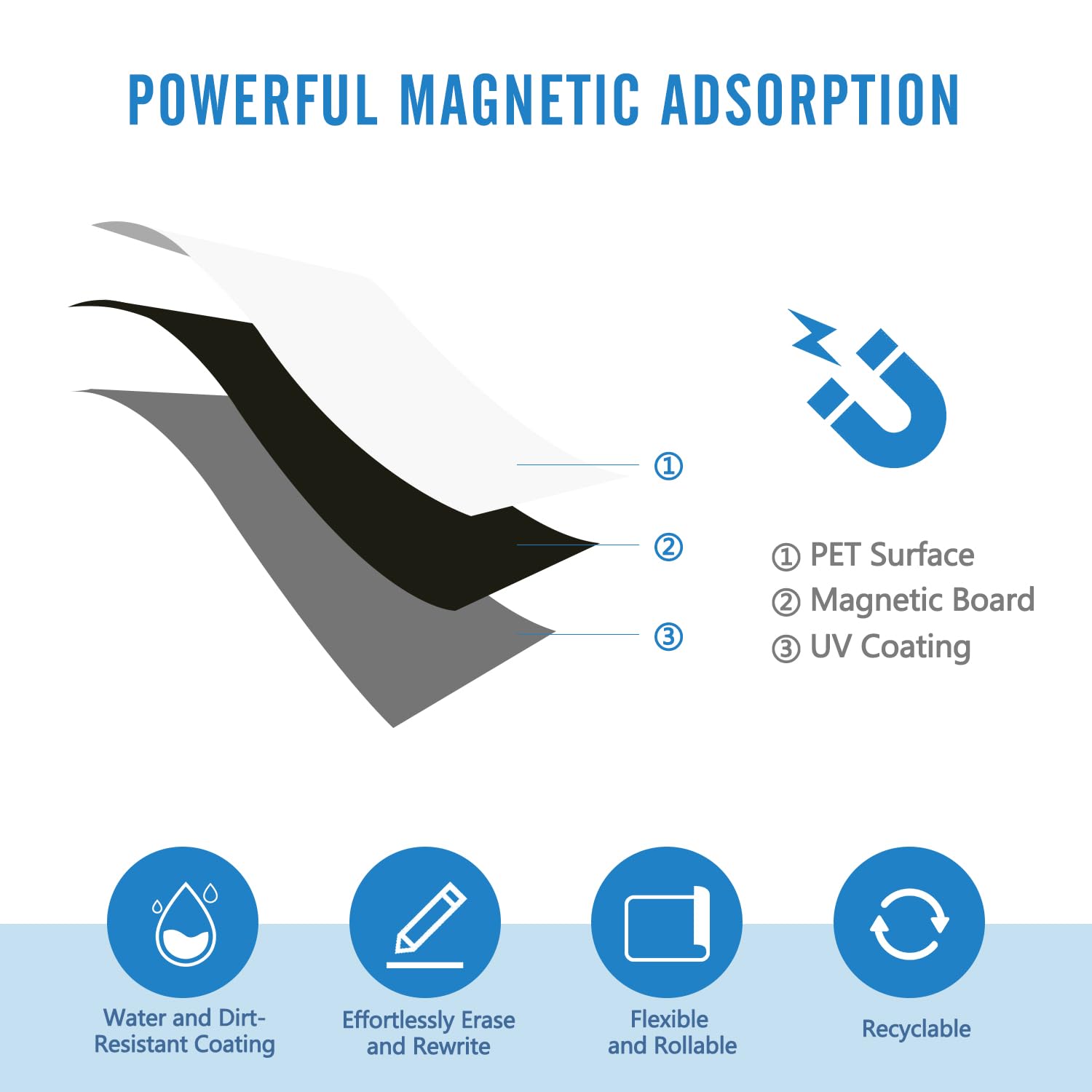 POWERFUL MAGNETIC ADSORPTION

①
②
③

① PET Surface
② Magnetic Board
③ UV Coating

Water and Dirt-Resistant Coating

Effortlessly Erase and Rewrite

Flexible and Rollable

Recyclable